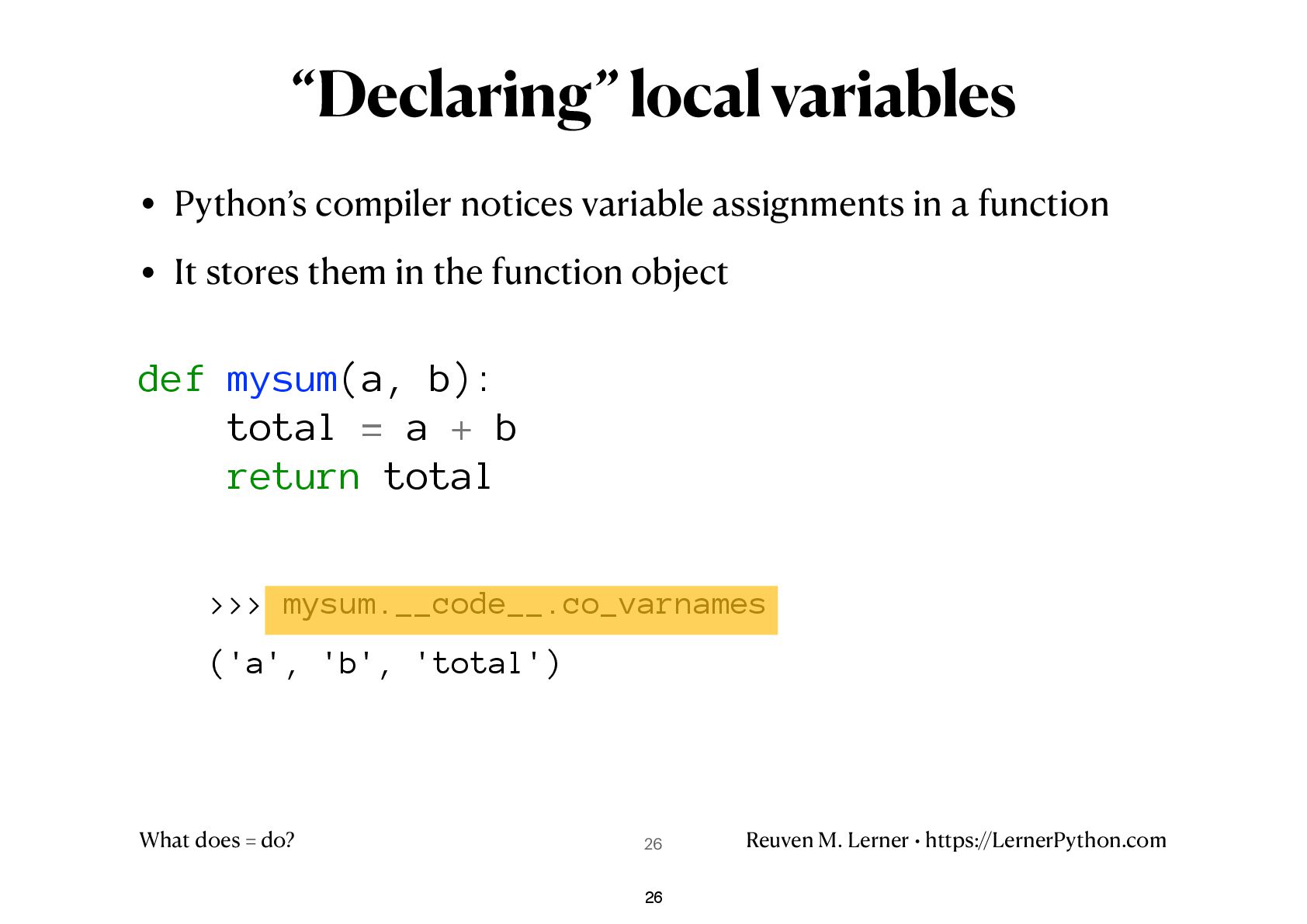 “Declaring” local variables

• Python’s compiler notices variable assignments in a function

• It stores them in the function object

def mysum(a, b):
    total = a + b
    return total

>>> mysum.__code__.co_varnames
('a', 'b', 'total')

What does = do?

26

Reuven M. Lerner • https://LernerPython.com

26